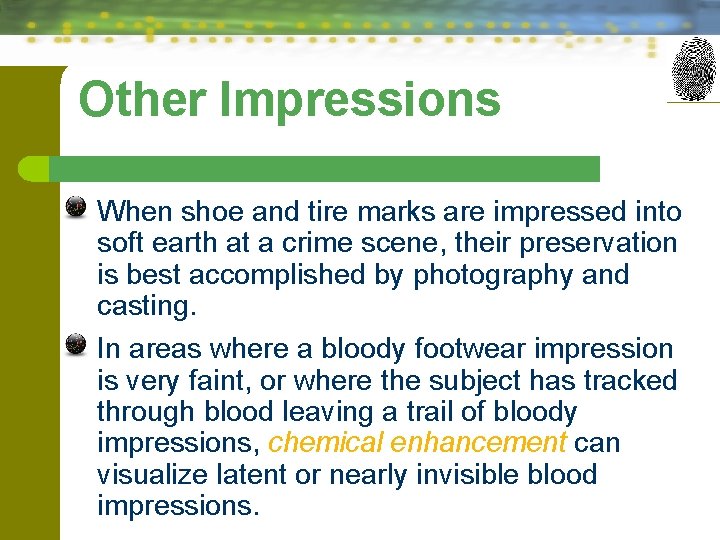 Other Impressions

When shoe and tire marks are impressed into soft earth at a crime scene, their preservation is best accomplished by photography and casting.

In areas where a bloody footwear impression is very faint, or where the subject has tracked through blood leaving a trail of bloody impressions, chemical enhancement can visualize latent or nearly invisible blood impressions.